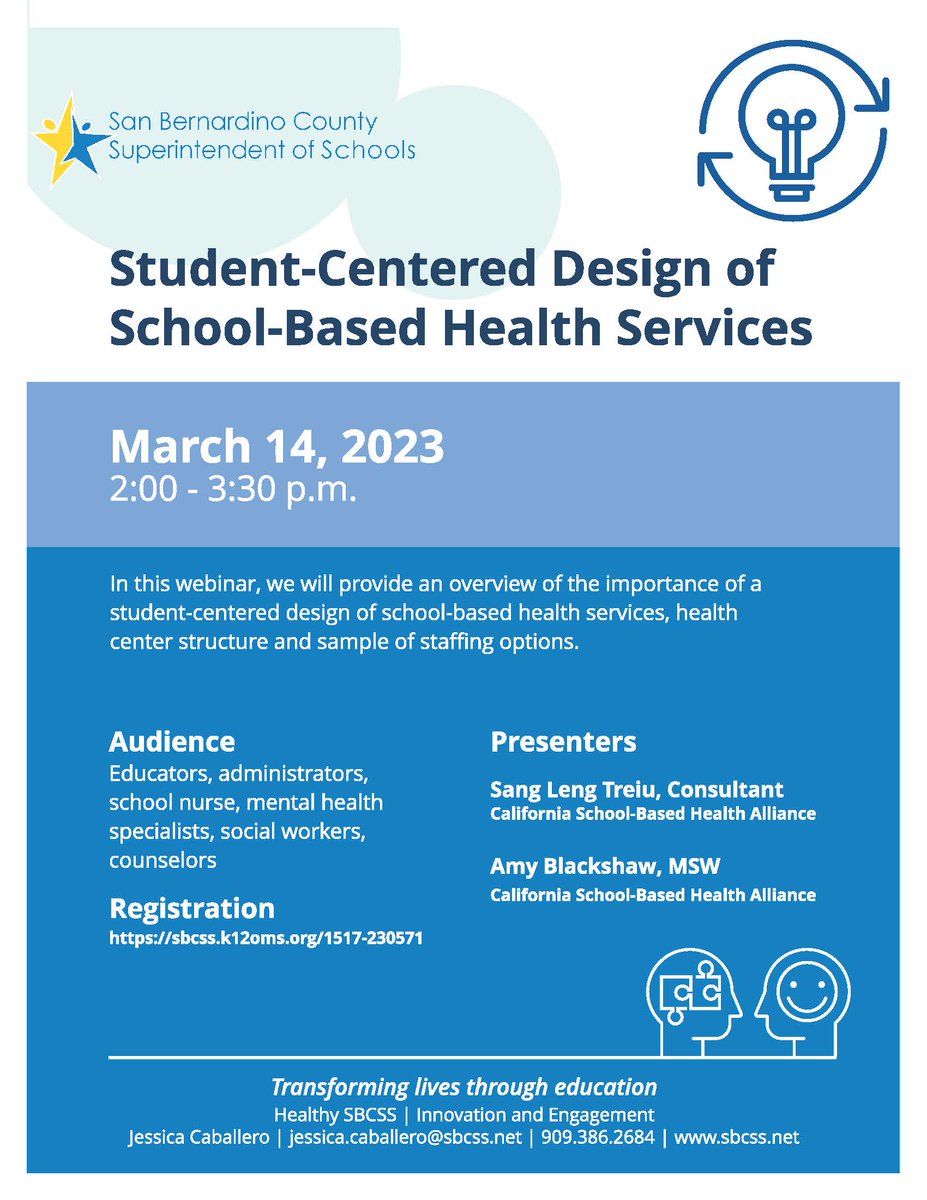 San Bernardino County
Superintendent of Schools

Student-Centered Design of School-Based Health Services

March 14, 2023
2:00 - 3:30 p.m.

In this webinar, we will provide an overview of the importance of a student-centered design of school-based health services, health center structure and sample of staffing options.

Audience
Educators, administrators, school nurse, mental health specialists, social workers, counselors

Registration
https://sbcss.k12oms.org/1517-230571

Presenters
Sang Leng Treiu, Consultant
California School-Based Health Alliance

Amy Blackshaw, MSW
California School-Based Health Alliance

Transforming lives through education
Healthy SBCSS | Innovation and Engagement
Jessica Caballero | jessica.caballero@sbcss.net | 909.386.2684 | www.sbcss.net